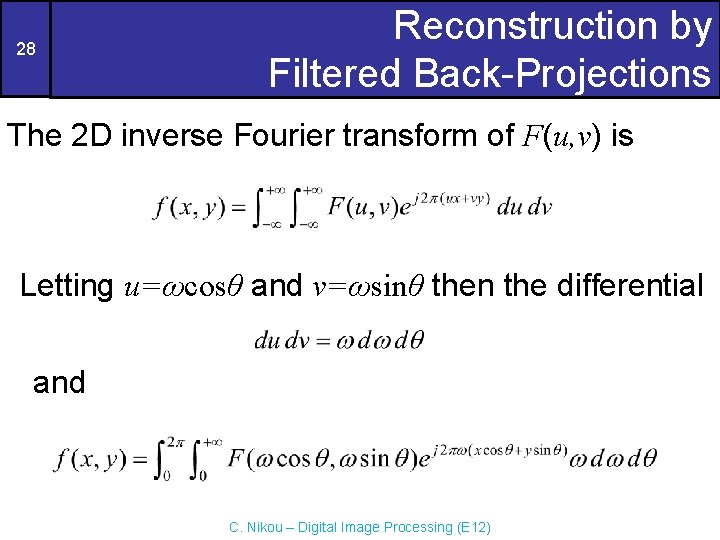 28

Reconstruction by Filtered Back-Projections

The 2D inverse Fourier transform of $F(u,v)$ is

$f(x,y)=\int_{-\infty}^{+\infty}\int_{-\infty}^{+\infty}F(u,v)e^{j2\pi(ux+vy)}\,du\,dv$

Letting $u=\omega\cos\theta$ and $v=\omega\sin\theta$ then the differential

$du\,dv=\omega\,d\omega\,d\theta$

and

$f(x,y)=\int_{0}^{2\pi}\int_{0}^{+\infty}F(\omega\cos\theta,\omega\sin\theta)e^{j2\pi\omega(x\cos\theta+y\sin\theta)}\omega\,d\omega\,d\theta$

C. Nikou – Digital Image Processing (E12)